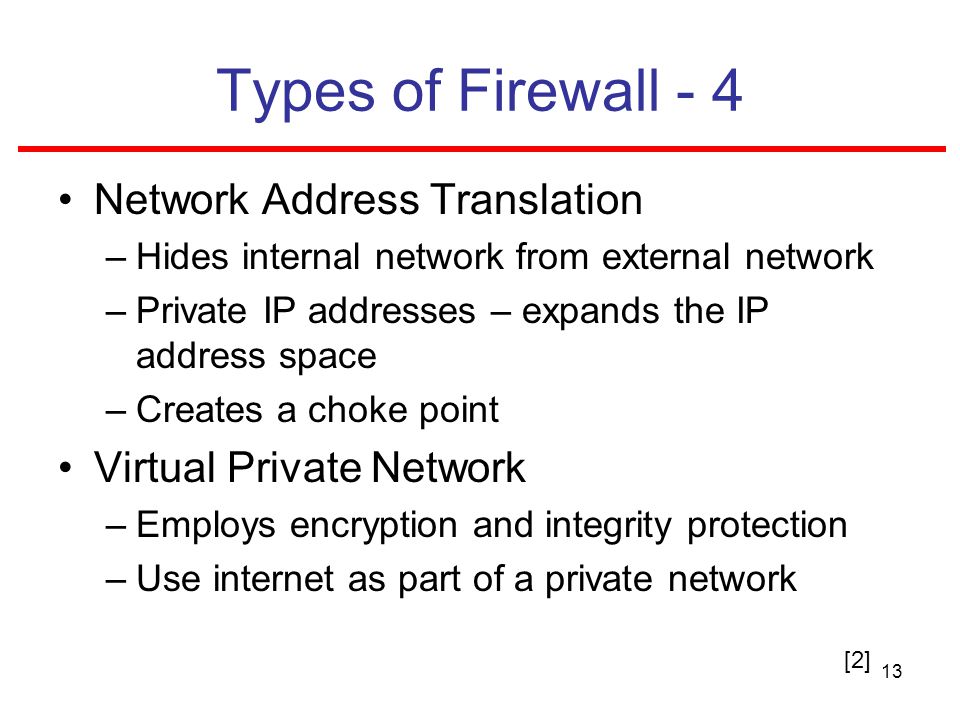 Types of Firewall - 4

• Network Address Translation
  – Hides internal network from external network
  – Private IP addresses – expands the IP address space
  – Creates a choke point
• Virtual Private Network
  – Employs encryption and integrity protection
  – Use internet as part of a private network

[2] 13